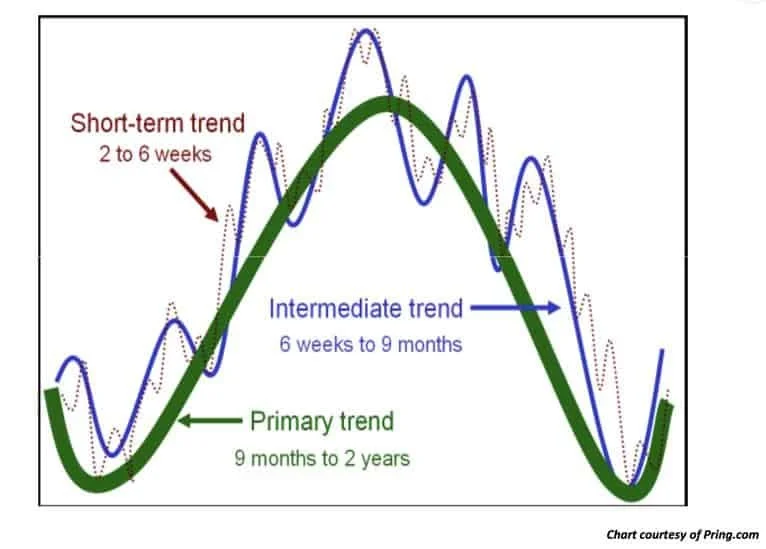 Short-term trend
2 to 6 weeks

Intermediate trend
6 weeks to 9 months

Primary trend
9 months to 2 years

Chart courtesy of Pring.com